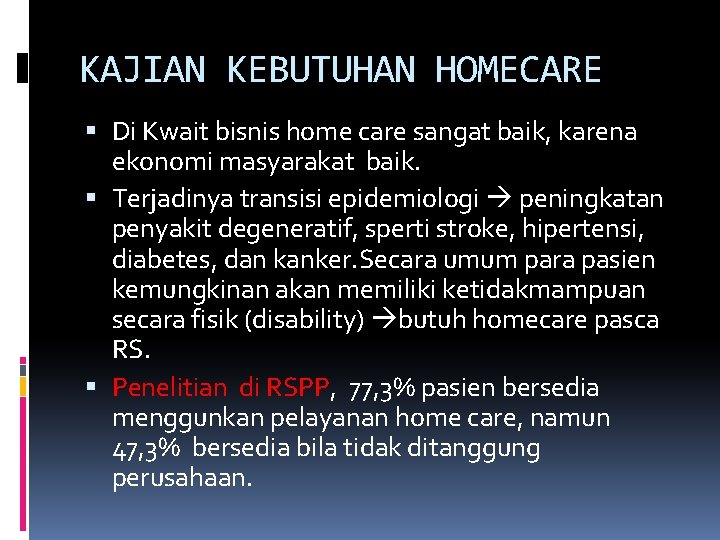 KAJIAN KEBUTUHAN HOMECARE

▪ Di Kwait bisnis home care sangat baik, karena ekonomi masyarakat baik.

▪ Terjadinya transisi epidemiologi → peningkatan penyakit degeneratif, sperti stroke, hipertensi, diabetes, dan kanker. Secara umum para pasien kemungkinan akan memiliki ketidakmampuan secara fisik (disability) →butuh homecare pasca RS.

▪ Penelitian di RSPP, 77,3% pasien bersedia menggunkan pelayanan home care, namun 47,3% bersedia bila tidak ditanggung perusahaan.